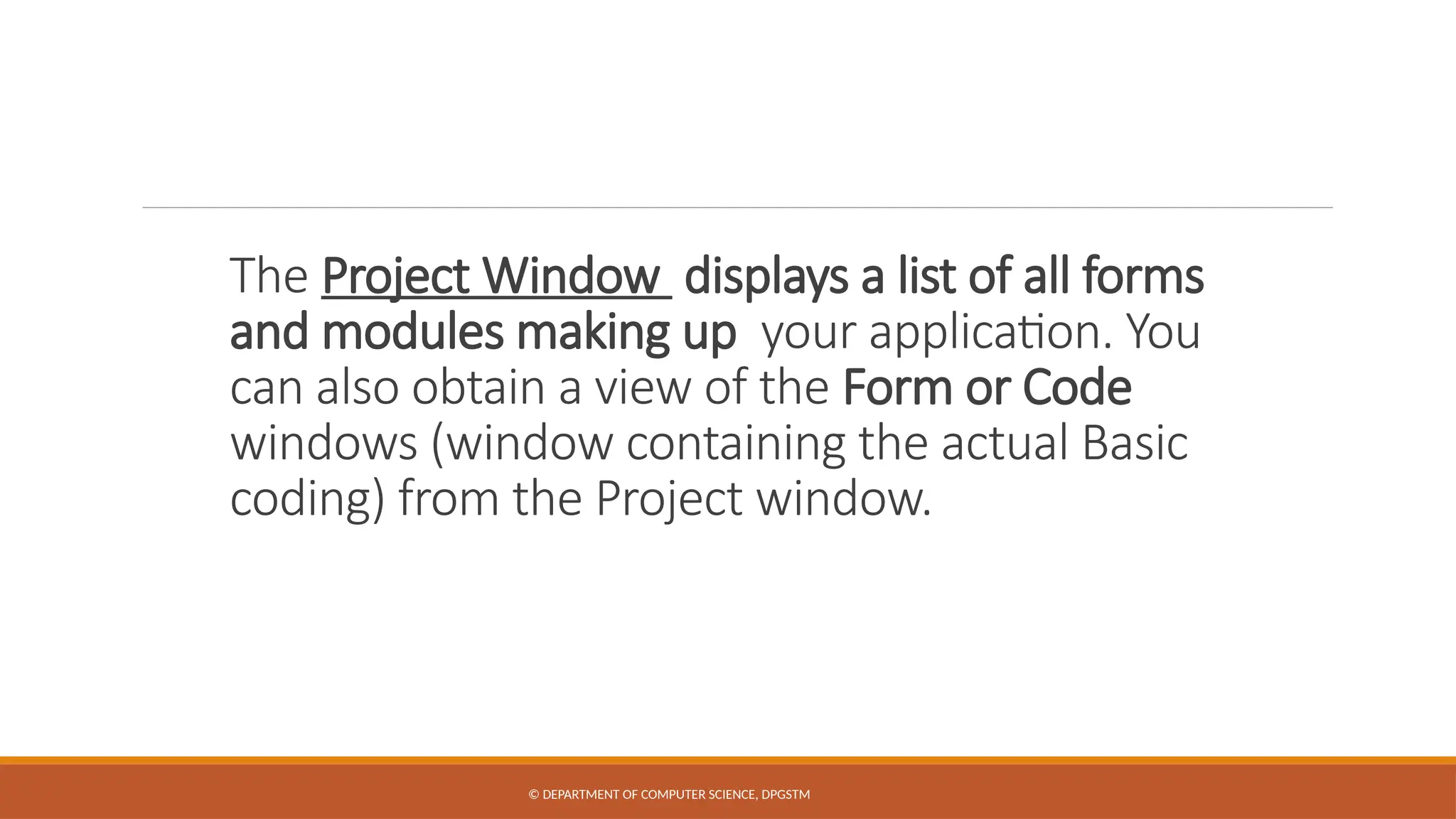 The Project Window displays a list of all forms and modules making up your application. You can also obtain a view of the Form or Code windows (window containing the actual Basic coding) from the Project window.

© DEPARTMENT OF COMPUTER SCIENCE, DPGSTM